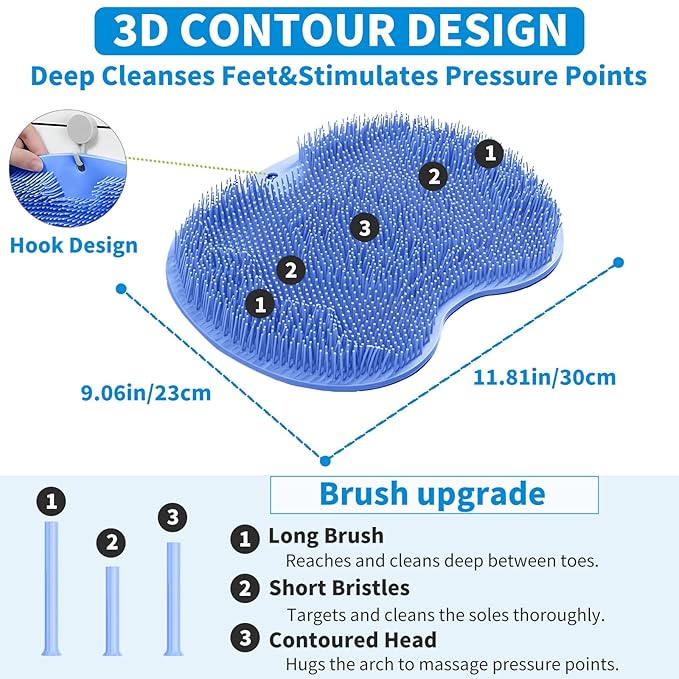 3D CONTOUR DESIGN

Deep Cleanses Feet&Stimulates Pressure Points

Hook Design

1
2
3
2
1

9.06in/23cm

11.81in/30cm

1
2
3

Brush upgrade

1 Long Brush
Reaches and cleans deep between toes.

2 Short Bristles
Targets and cleans the soles thoroughly.

3 Contoured Head
Hugs the arch to massage pressure points.